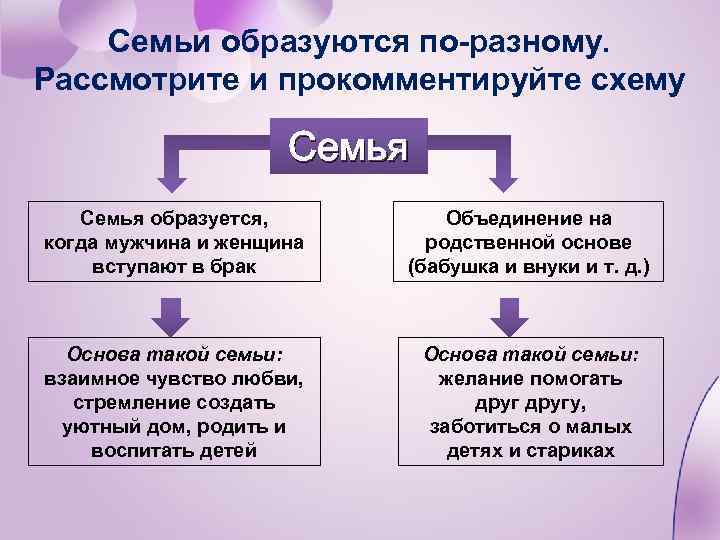 Семьи образуются по-разному. Рассмотрите и прокомментируйте схему

Семья

Семья образуется, когда мужчина и женщина вступают в брак

Основа такой семьи: взаимное чувство любви, стремление создать уютный дом, родить и воспитать детей

Объединение на родственной основе (бабушка и внуки и т. д.)

Основа такой семьи: желание помогать друг другу, заботиться о малых детях и стариках